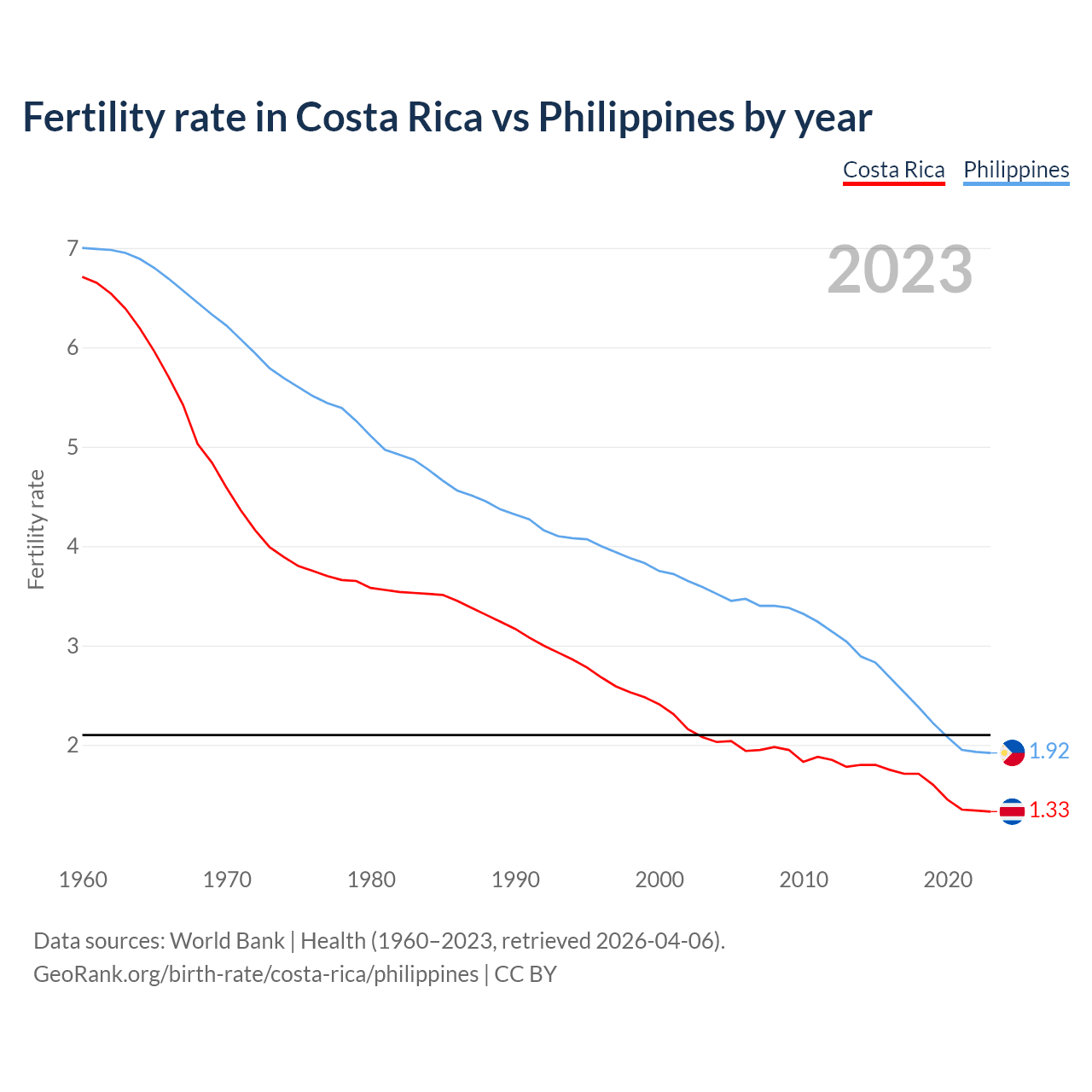 Fertility rate in Costa Rica vs Philippines by year

Costa Rica Philippines

2023

Fertility rate

7
6
5
4
3
2

1.92
1.33

1960 1970 1980 1990 2000 2010 2020

Data sources: World Bank | Health (1960–2023, retrieved 2026-04-06).
GeoRank.org/birth-rate/costa-rica/philippines | CC BY